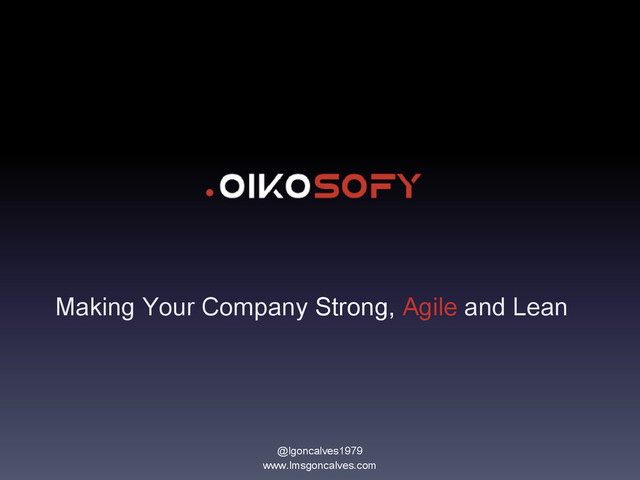 .OIKOSOFY

Making Your Company Strong, Agile and Lean

@lgoncalves1979
www.lmsgoncalves.com